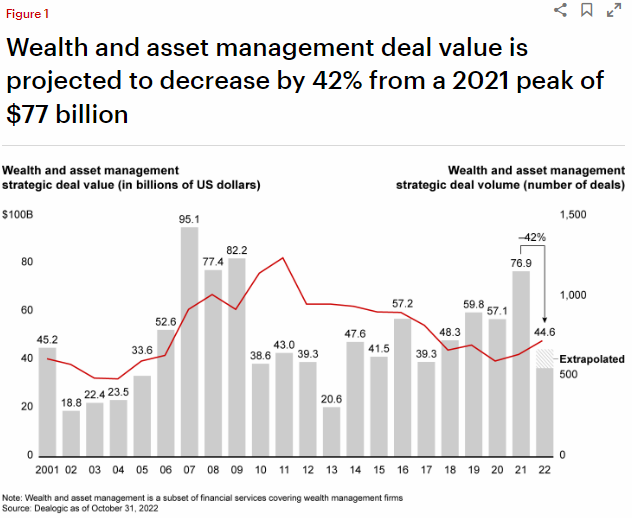 Figure 1

Wealth and asset management deal value is projected to decrease by 42% from a 2021 peak of $77 billion

Wealth and asset management strategic deal value (in billions of US dollars)

Wealth and asset management strategic deal volume (number of deals)

$100B
80
60
40
20
0

1,500
1,000
500
0

45.2
18.8
22.4
23.5
33.6
52.6
95.1
77.4
82.2
38.6
43.0
39.3
20.6
47.6
41.5
57.2
39.3
48.3
59.8
57.1
76.9
44.6

–42%

Extrapolated

2001
02
03
04
05
06
07
08
09
10
11
12
13
14
15
16
17
18
19
20
21
22

Note: Wealth and asset management is a subset of financial services covering wealth management firms
Source: Dealogic as of October 31, 2022